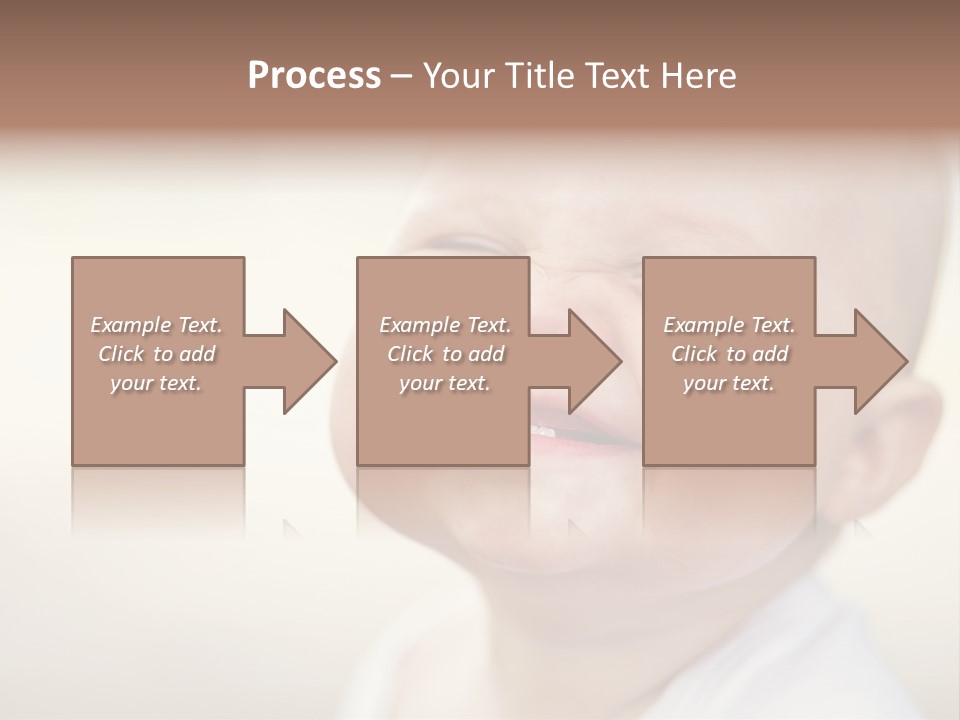 Process – Your Title Text Here

Example Text. Click to add your text.

Example Text. Click to add your text.

Example Text. Click to add your text.